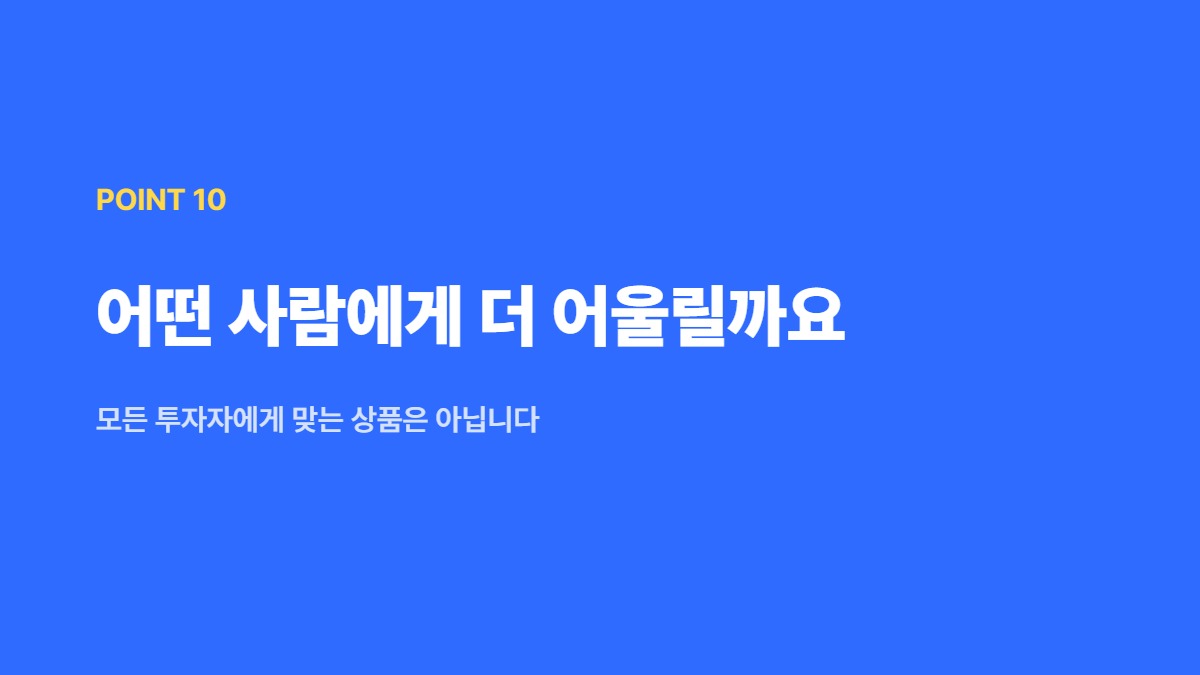 POINT 10

어떤 사람에게 더 어울릴까요

모든 투자자에게 맞는 상품은 아닙니다